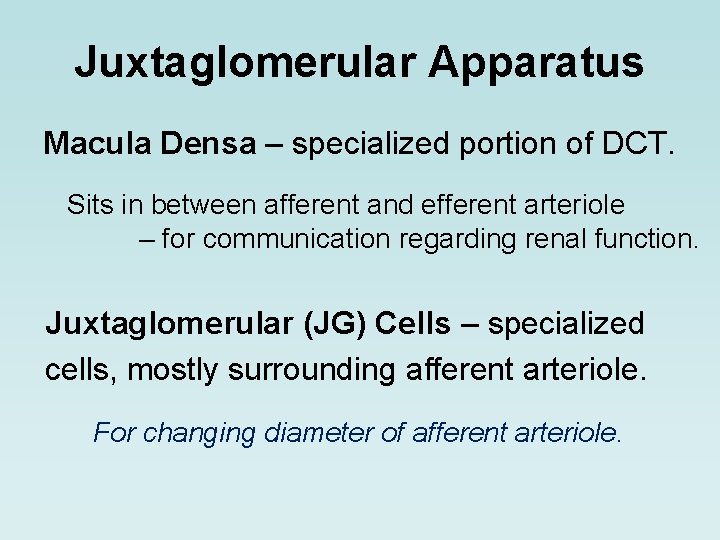 Juxtaglomerular Apparatus

Macula Densa – specialized portion of DCT.

Sits in between afferent and efferent arteriole – for communication regarding renal function.

Juxtaglomerular (JG) Cells – specialized cells, mostly surrounding afferent arteriole.

For changing diameter of afferent arteriole.